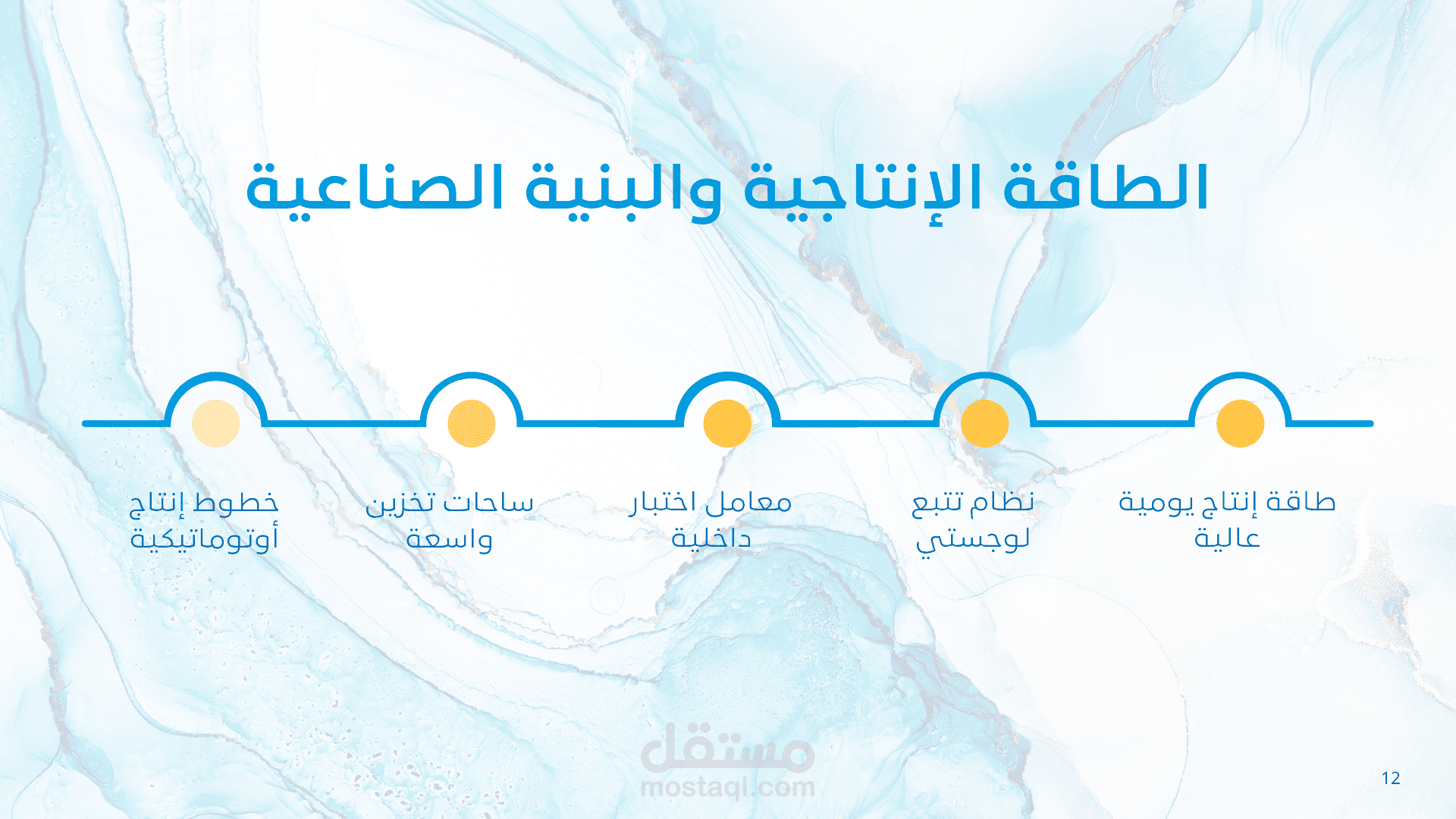 الطاقة الإنتاجية والبنية الصناعية

طاقة إنتاج يومية عالية

نظام تتبع لوجستي

معامل اختبار داخلية

ساحات تخزين واسعة

خطوط إنتاج أوتوماتيكية

مستقل
mostaql.com

12